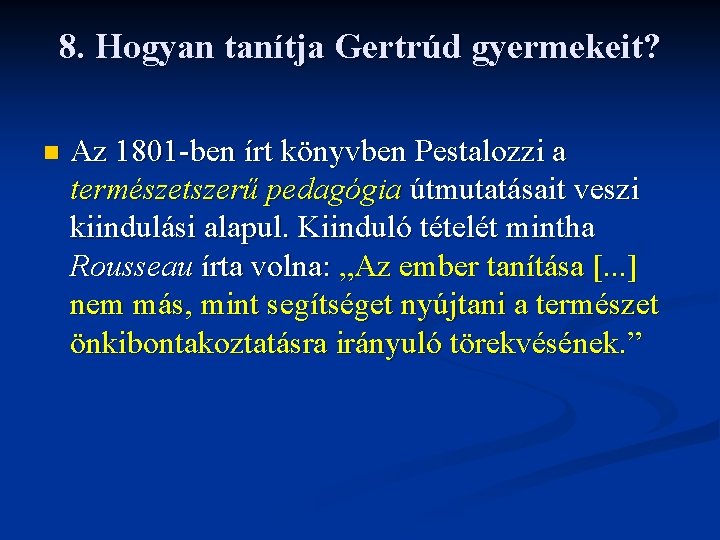 8. Hogyan tanítja Gertrúd gyermekeit?

Az 1801-ben írt könyvben Pestalozzi a természetszerű pedagógia útmutatásait veszi kiindulási alapul. Kiinduló tételét mintha Rousseau írta volna: „Az ember tanítása [...] nem más, mint segítséget nyújtani a természet önkibontakoztatásra irányuló törekvésének.”